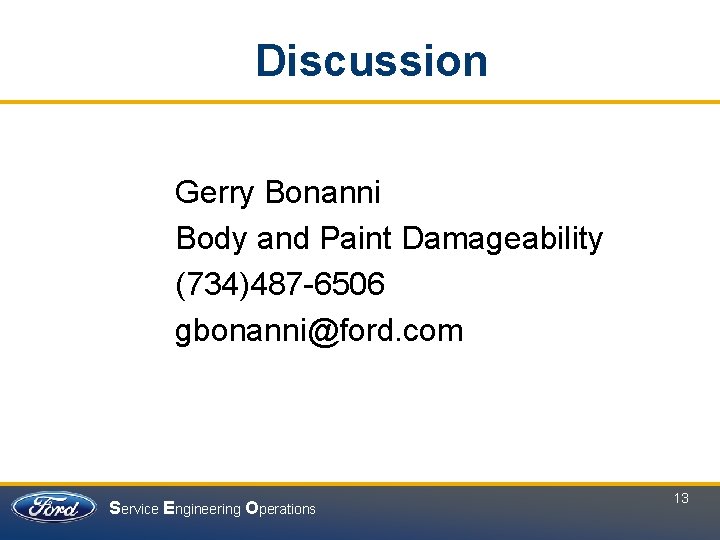 Discussion

Gerry Bonanni
Body and Paint Damageability
(734)487-6506
gbonanni@ford.com

Ford

Service Engineering Operations

13